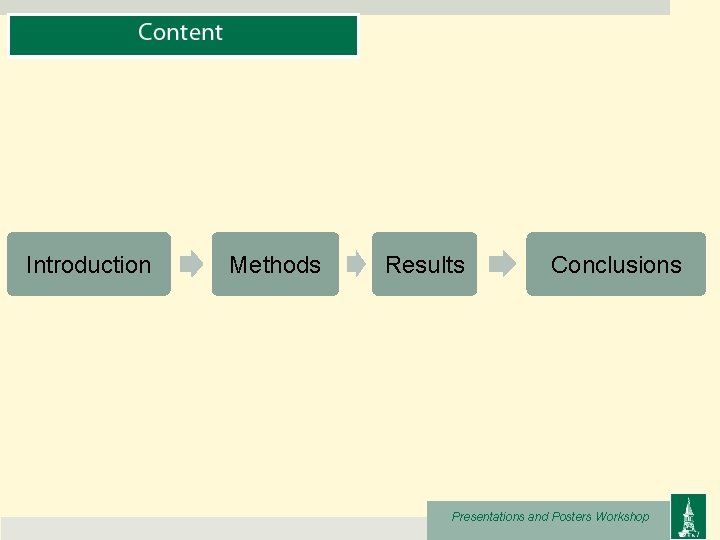 Content

Introduction

Methods

Results

Conclusions

Presentations and Posters Workshop